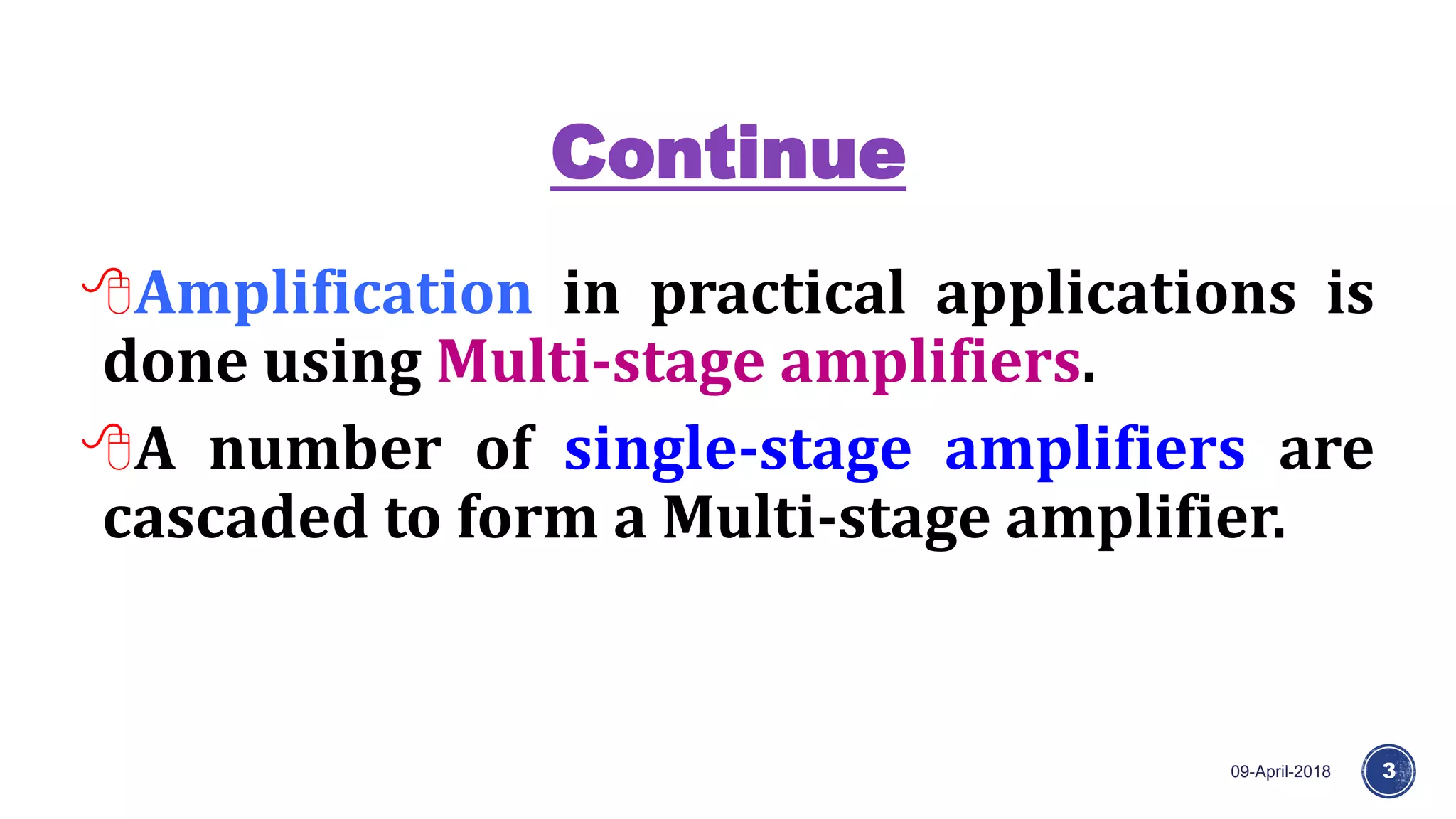 Continue

Amplification in practical applications is done using Multi-stage amplifiers.

A number of single-stage amplifiers are cascaded to form a Multi-stage amplifier.

09-April-2018

3